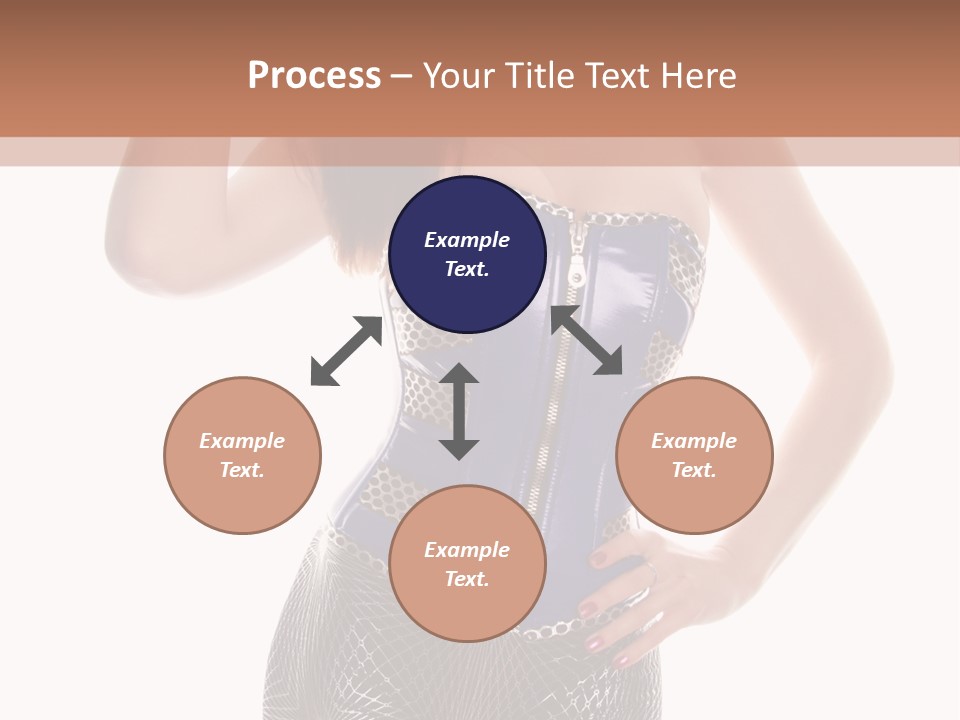 Process – Your Title Text Here

Example Text.

Example Text.

Example Text.

Example Text.